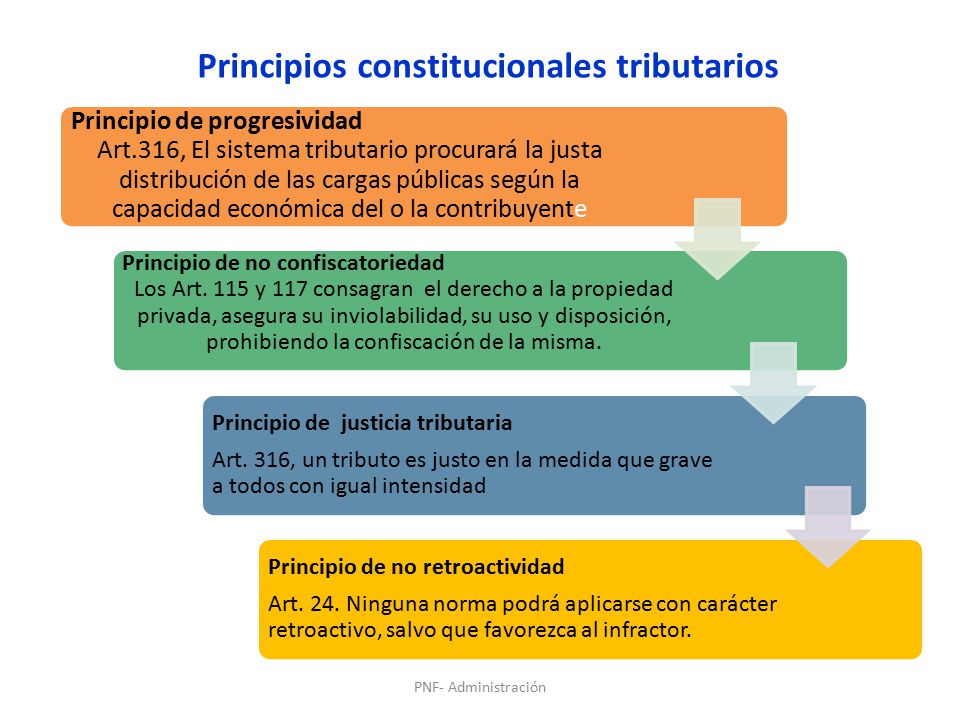 Principios constitucionales tributarios

Principio de progresividad
Art.316, El sistema tributario procurará la justa distribución de las cargas públicas según la capacidad económica del o la contribuyente

Principio de no confiscatoriedad
Los Art. 115 y 117 consagran el derecho a la propiedad privada, asegura su inviolabilidad, su uso y disposición, prohibiendo la confiscación de la misma.

Principio de justicia tributaria
Art. 316, un tributo es justo en la medida que grave a todos con igual intensidad

Principio de no retroactividad
Art. 24. Ninguna norma podrá aplicarse con carácter retroactivo, salvo que favorezca al infractor.

PNF- Administración